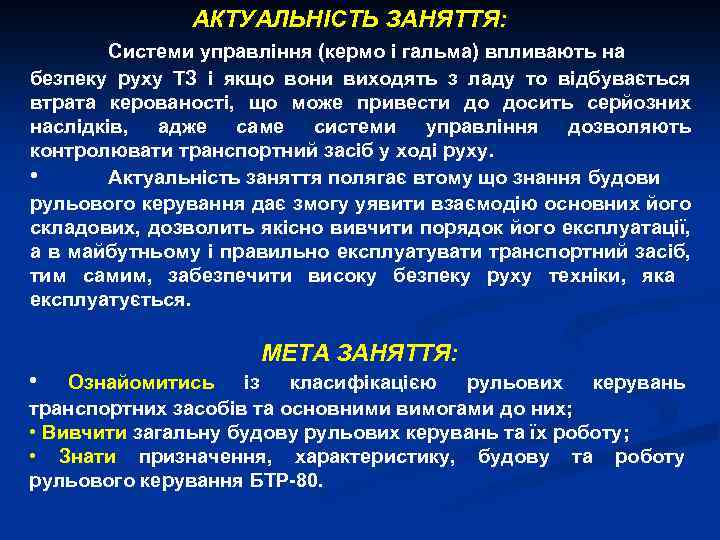 АКТУАЛЬНІСТЬ ЗАНЯТТЯ:

Системи управління (кермо і гальма) впливають на безпеку руху ТЗ і якщо вони виходять з ладу то відбувається втрата керованості, що може привести до досить серйозних наслідків, адже саме системи управління дозволяють контролювати транспортний засіб у ході руху.

• Актуальність заняття полягає втому що знання будови рульового керування дає змогу уявити взаємодію основних його складових, дозволить якісно вивчити порядок його експлуатації, а в майбутньому і правильно експлуатувати транспортний засіб, тим самим, забезпечити високу безпеку руху техніки, яка експлуатується.

МЕТА ЗАНЯТТЯ:

• Ознайомитись із класифікацією рульових керувань транспортних засобів та основними вимогами до них;
• Вивчити загальну будову рульових керувань та їх роботу;
• Знати призначення, характеристику, будову та роботу рульового керування БТР-80.